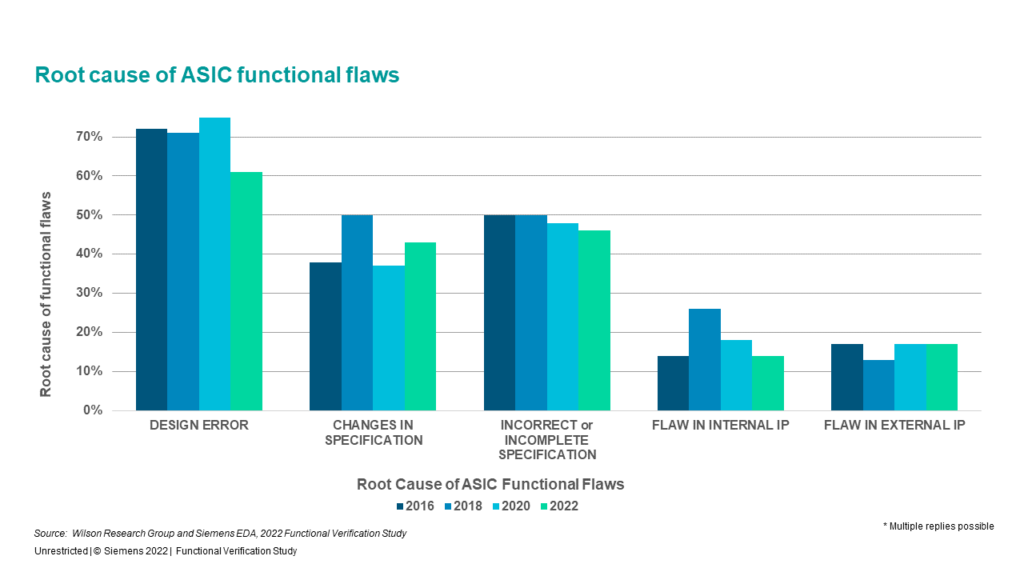 Root cause of ASIC functional flaws

Root cause of functional flaws

70%
60%
50%
40%
30%
20%
10%
0%

DESIGN ERROR
CHANGES IN SPECIFICATION
INCORRECT or INCOMPLETE SPECIFICATION
FLAW IN INTERNAL IP
FLAW IN EXTERNAL IP

Root Cause of ASIC Functional Flaws

2016 2018 2020 2022

* Multiple replies possible

Source: Wilson Research Group and Siemens EDA, 2022 Functional Verification Study

Unrestricted | © Siemens 2022 | Functional Verification Study